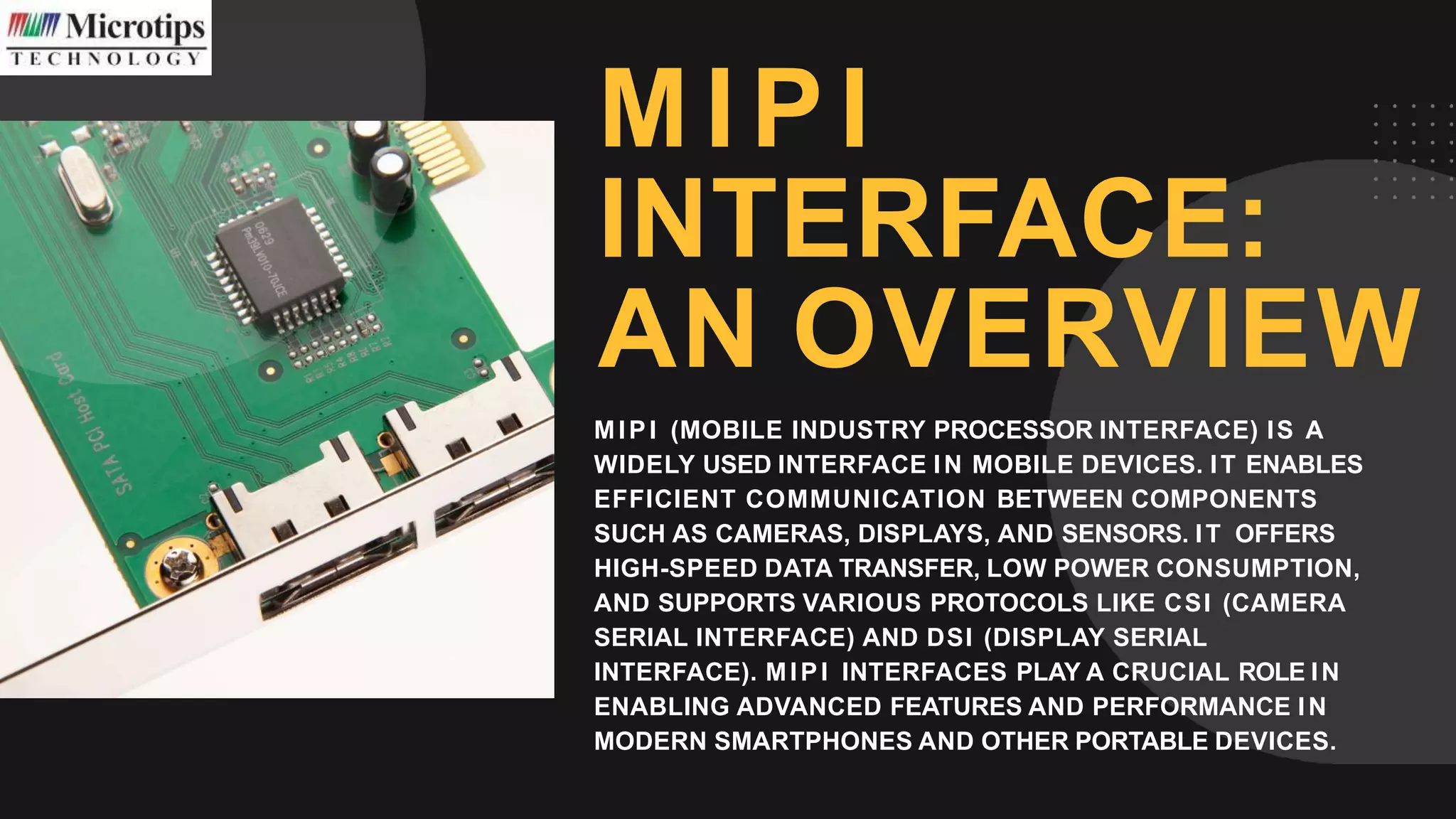 Microtips
TECHNOLOGY

SATA PCI Host Card

MIPI
INTERFACE:
AN OVERVIEW

MIPI (MOBILE INDUSTRY PROCESSOR INTERFACE) IS A WIDELY USED INTERFACE IN MOBILE DEVICES. IT ENABLES EFFICIENT COMMUNICATION BETWEEN COMPONENTS SUCH AS CAMERAS, DISPLAYS, AND SENSORS. IT OFFERS HIGH-SPEED DATA TRANSFER, LOW POWER CONSUMPTION, AND SUPPORTS VARIOUS PROTOCOLS LIKE CSI (CAMERA SERIAL INTERFACE) AND DSI (DISPLAY SERIAL INTERFACE). MIPI INTERFACES PLAY A CRUCIAL ROLE IN ENABLING ADVANCED FEATURES AND PERFORMANCE IN MODERN SMARTPHONES AND OTHER PORTABLE DEVICES.